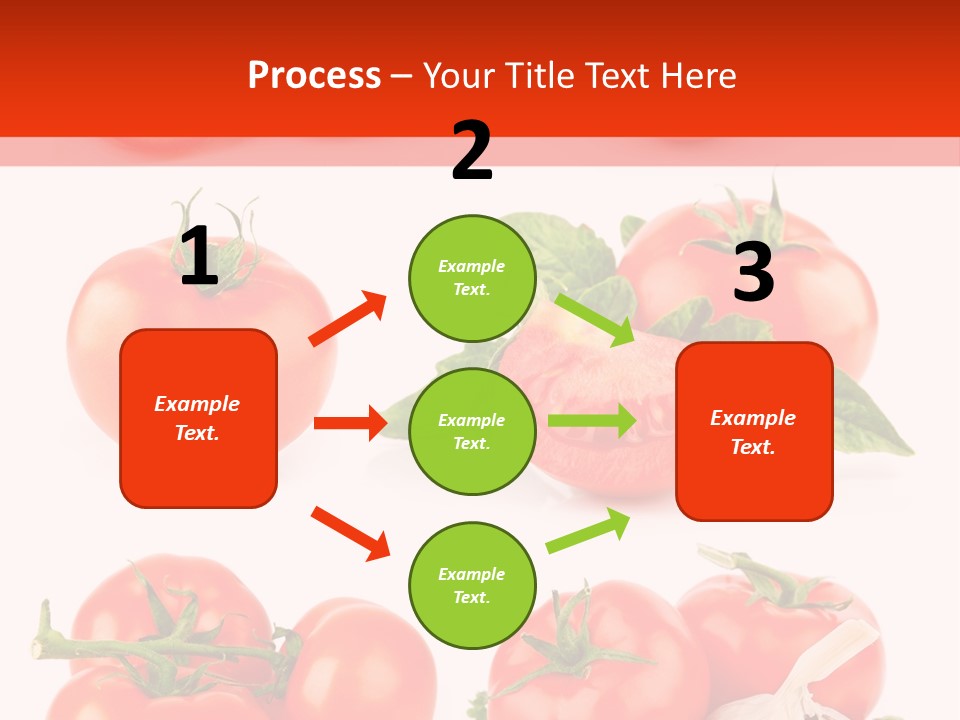 Process – Your Title Text Here

2

1

Example Text.

Example Text.

Example Text.

Example Text.

3

Example Text.